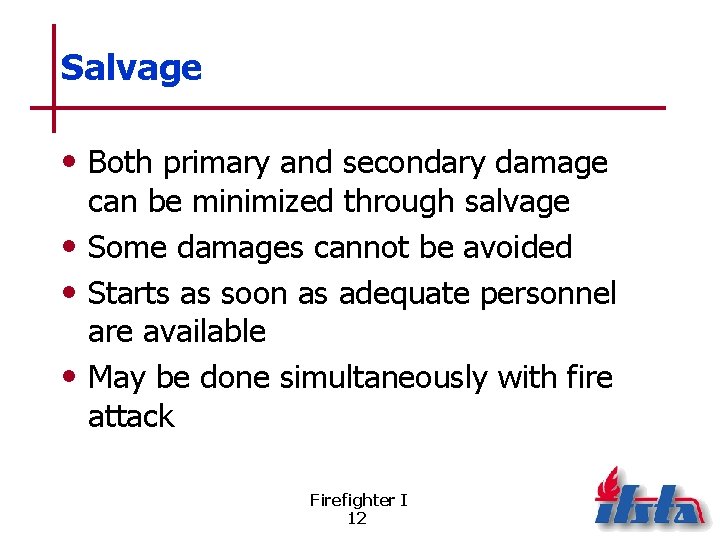 Salvage

• Both primary and secondary damage can be minimized through salvage
• Some damages cannot be avoided
• Starts as soon as adequate personnel are available
• May be done simultaneously with fire attack

Firefighter I
12

ifsta